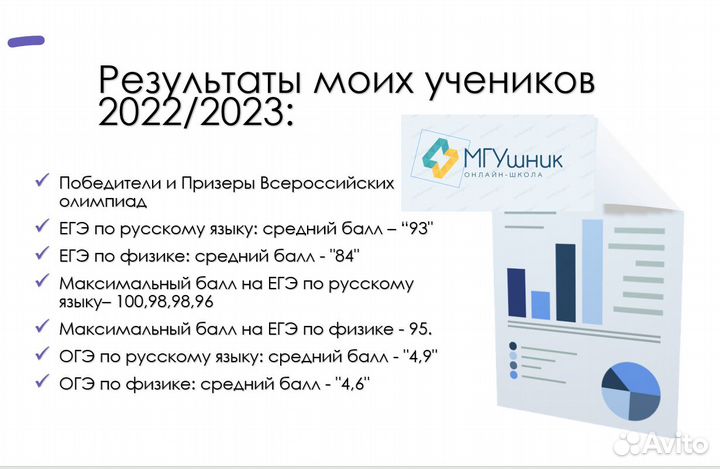 Результаты моих учеников 2022/2023:

МГУшник
ОНЛАЙН-ШКОЛА

✓ Победители и Призеры Всероссийских олимпиад
✓ ЕГЭ по русскому языку: средний балл – "93"
✓ ЕГЭ по физике: средний балл - "84"
✓ Максимальный балл на ЕГЭ по русскому языку– 100,98,98,96
✓ Максимальный балл на ЕГЭ по физике - 95.
✓ ОГЭ по русскому языку: средний балл - "4,9"
✓ ОГЭ по физике: средний балл - "4,6"

Avito